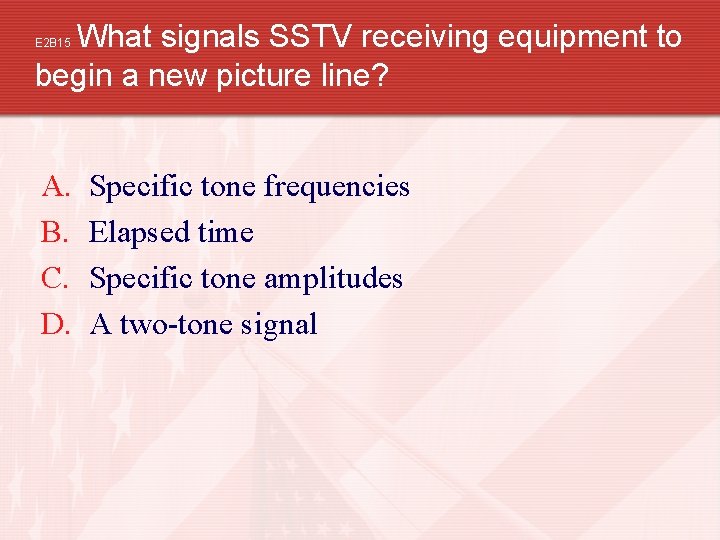 E2B15 What signals SSTV receiving equipment to begin a new picture line?

A. Specific tone frequencies
B. Elapsed time
C. Specific tone amplitudes
D. A two-tone signal